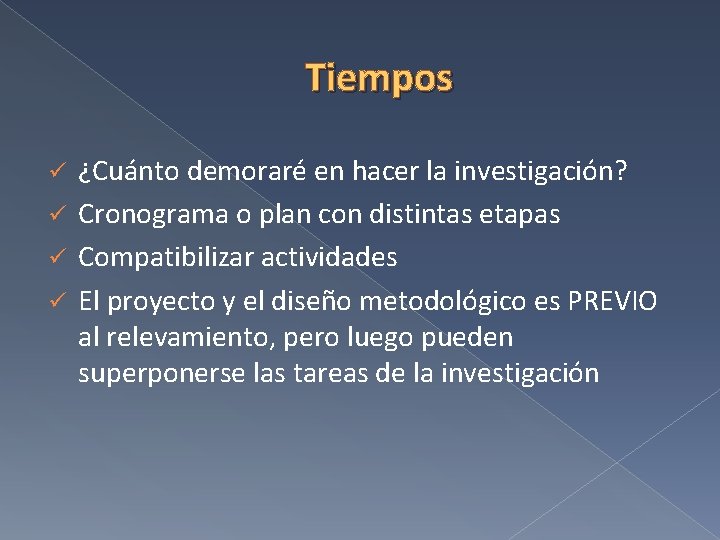 Tiempos

✓ ¿Cuánto demoraré en hacer la investigación?
✓ Cronograma o plan con distintas etapas
✓ Compatibilizar actividades
✓ El proyecto y el diseño metodológico es PREVIO al relevamiento, pero luego pueden superponerse las tareas de la investigación